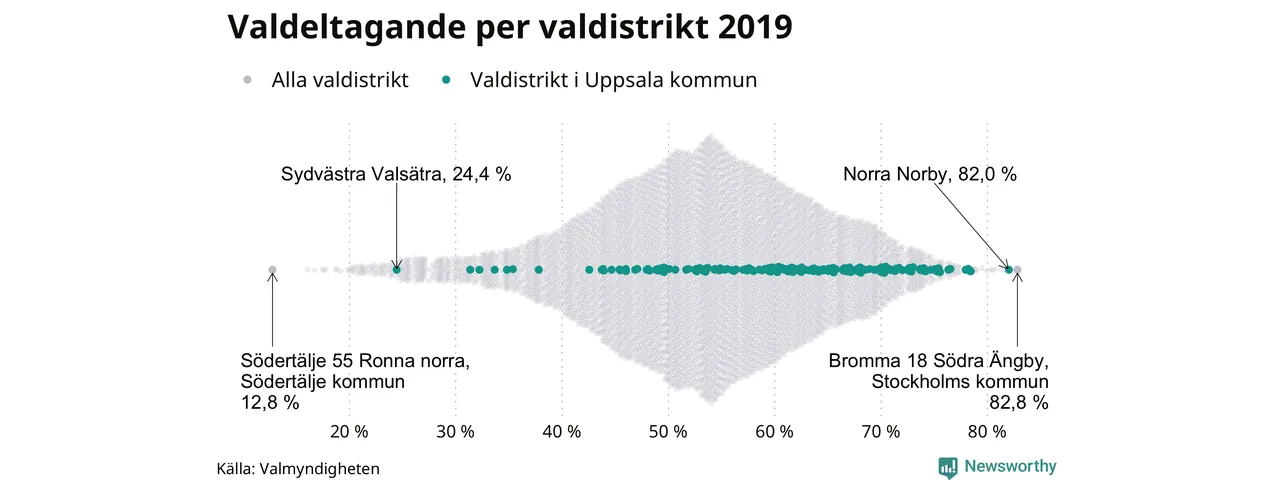 Valdeltagande per valdistrikt 2019

Alla valdistrikt   Valdistrikt i Uppsala kommun

Sydvästra Valsätra, 24,4 %

Norra Norby, 82,0 %

Södertälje 55 Ronna norra, Södertälje kommun 12,8 %

Bromma 18 Södra Ängby, Stockholms kommun 82,8 %

20 %   30 %   40 %   50 %   60 %   70 %   80 %

Källa: Valmyndigheten

Newsworthy